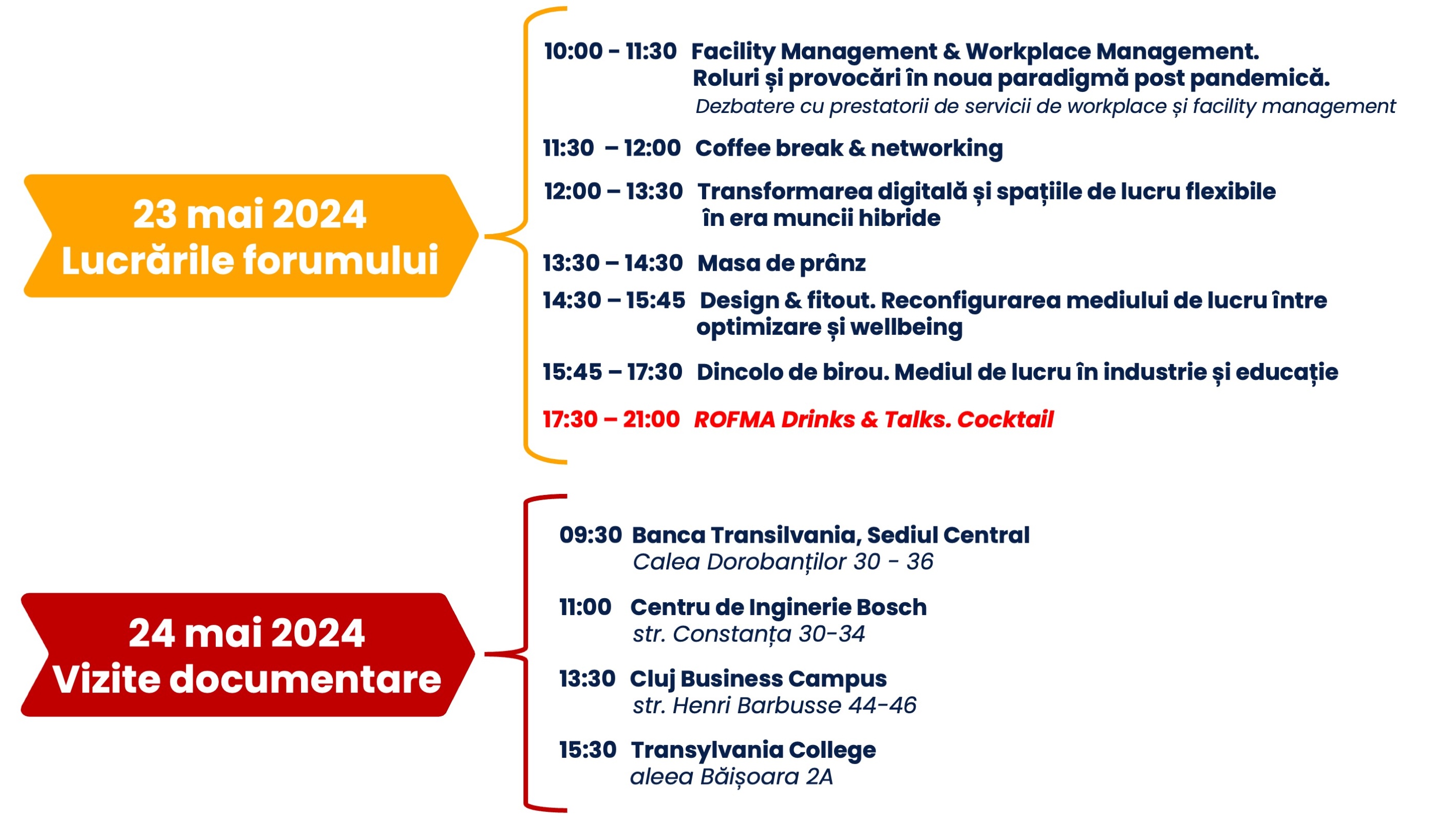 23 mai 2024
Lucrările forumului

10:00 - 11:30 Facility Management & Workplace Management. Roluri și provocări în noua paradigmă post pandemică.
Dezbatere cu prestatorii de servicii de workplace și facility management

11:30 – 12:00 Coffee break & networking

12:00 – 13:30 Transformarea digitală și spațiile de lucru flexibile în era muncii hibride

13:30 – 14:30 Masa de prânz

14:30 – 15:45 Design & fitout. Reconfigurarea mediului de lucru între optimizare și wellbeing

15:45 – 17:30 Dincolo de birou. Mediul de lucru în industrie și educație

17:30 – 21:00 ROFMA Drinks & Talks. Cocktail

24 mai 2024
Vizite documentare

09:30 Banca Transilvania, Sediul Central
Calea Dorobanților 30 - 36

11:00 Centru de Inginerie Bosch
str. Constanța 30-34

13:30 Cluj Business Campus
str. Henri Barbusse 44-46

15:30 Transylvania College
aleea Băișoara 2A